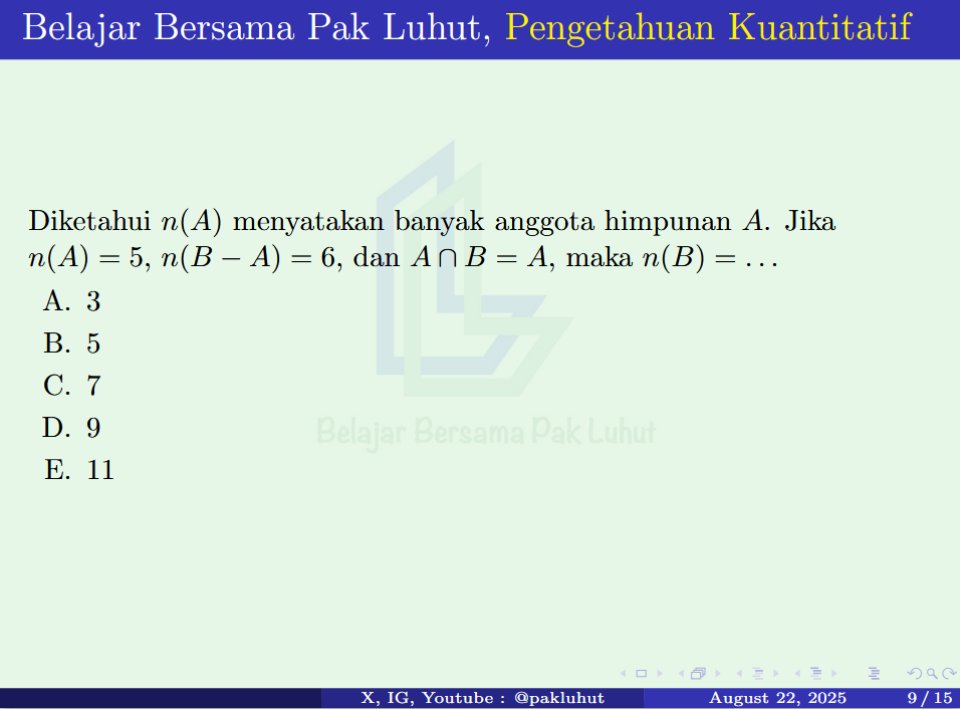 Belajar Bersama Pak Luhut, Pengetahuan Kuantitatif

Diketahui $n(A)$ menyatakan banyak anggota himpunan $A$. Jika $n(A) = 5$, $n(B - A) = 6$, dan $A \cap B = A$, maka $n(B) = \ldots$

A. 3
B. 5
C. 7
D. 9
E. 11

Belajar Bersama Pak Luhut

X, IG, Youtube : @pakluhut August 22, 2025 9 / 15